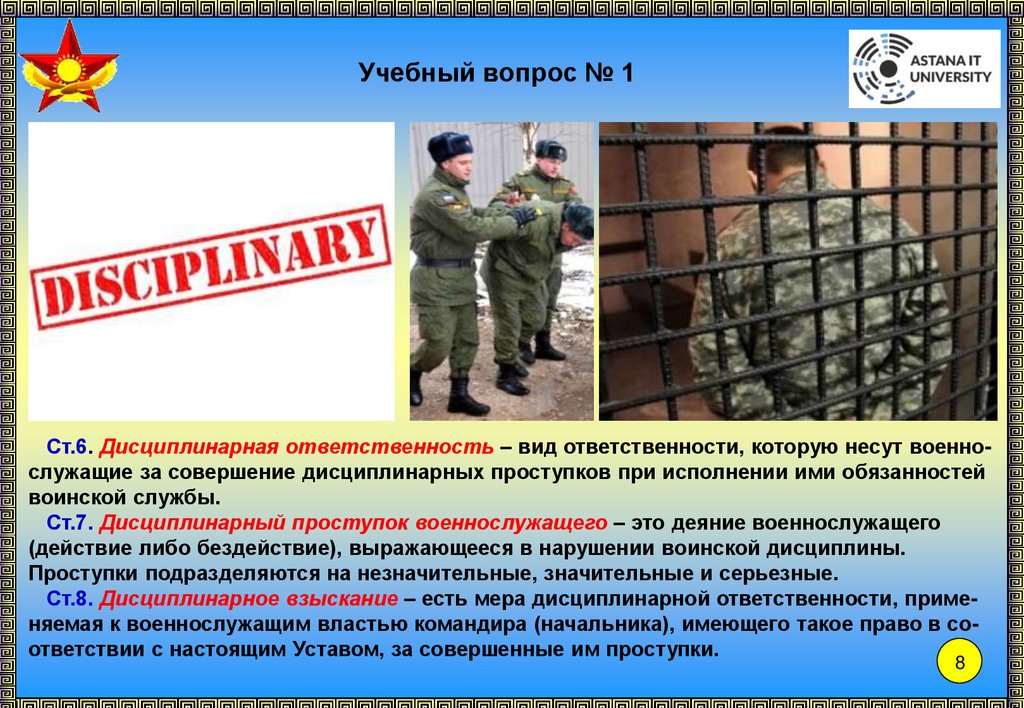 Учебный вопрос № 1

ASTANA IT UNIVERSITY

DISCIPLINARY

Ст.6. Дисциплинарная ответственность – вид ответственности, которую несут военнослужащие за совершение дисциплинарных проступков при исполнении ими обязанностей воинской службы.

Ст.7. Дисциплинарный проступок военнослужащего – это деяние военнослужащего (действие либо бездействие), выражающееся в нарушении воинской дисциплины. Проступки подразделяются на незначительные, значительные и серьезные.

Ст.8. Дисциплинарное взыскание – есть мера дисциплинарной ответственности, применяемая к военнослужащим властью командира (начальника), имеющего такое право в соответствии с настоящим Уставом, за совершенные им проступки.

8